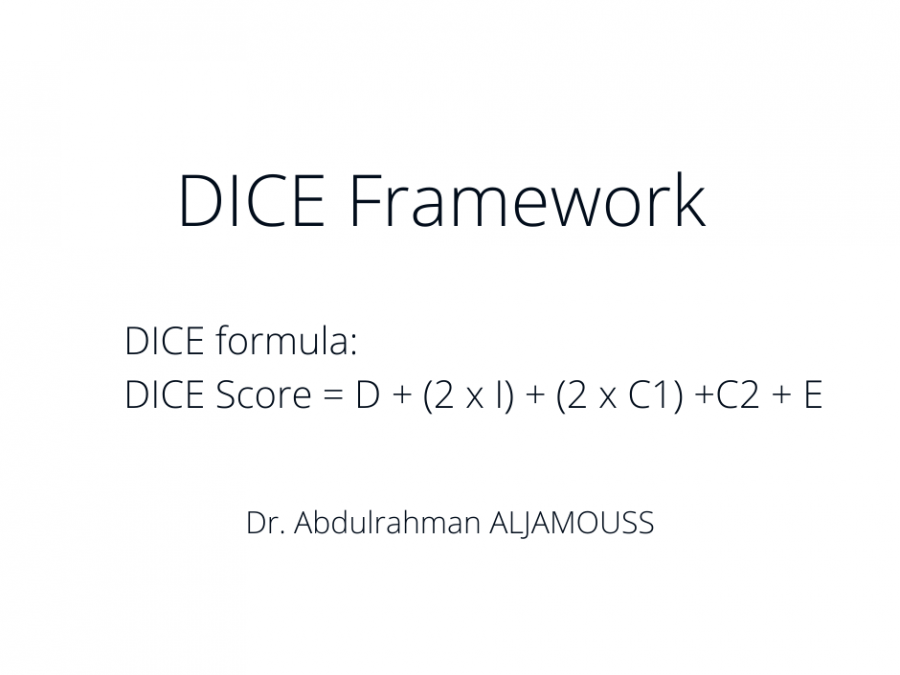 DICE Framework

DICE formula:
DICE Score = D + (2 x I) + (2 x C1) +C2 + E

Dr. Abdulrahman ALJAMOUSS